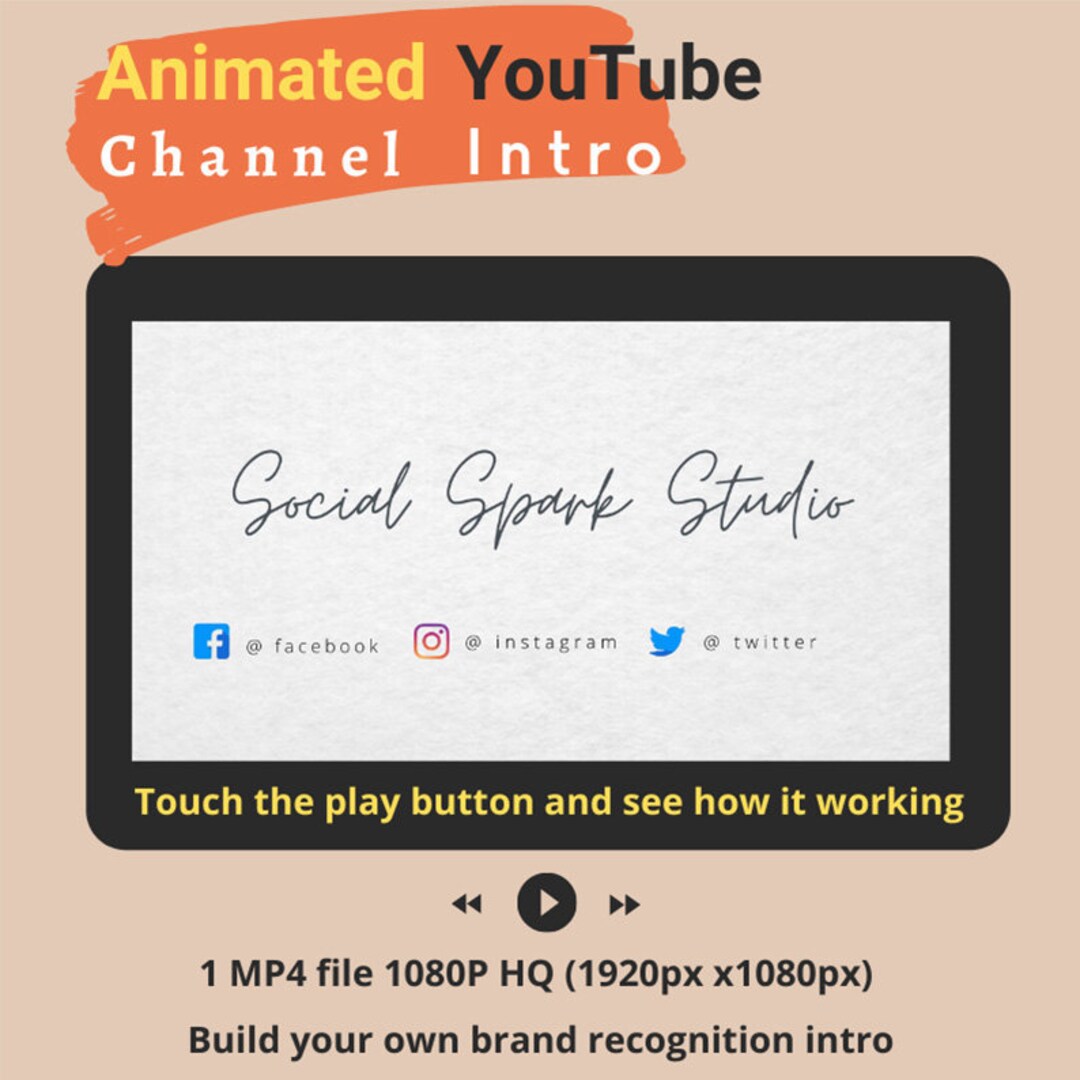 Animated YouTube
Channel Intro

Social Spark Studio

@ facebook @ instagram @ twitter

Touch the play button and see how it working

1 MP4 file 1080P HQ (1920px x1080px)

Build your own brand recognition intro